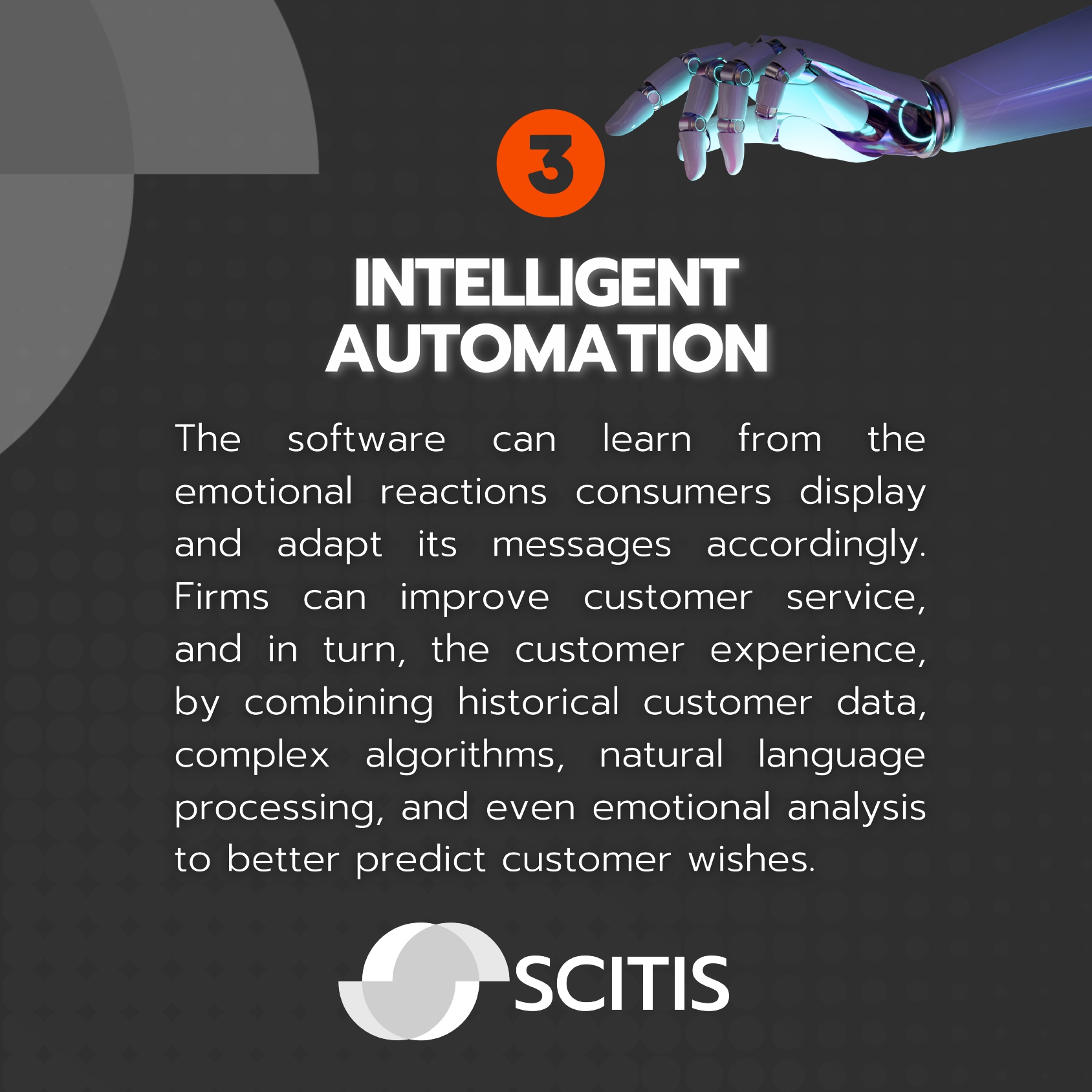 3

INTELLIGENT AUTOMATION

The software can learn from the emotional reactions consumers display and adapt its messages accordingly. Firms can improve customer service, and in turn, the customer experience, by combining historical customer data, complex algorithms, natural language processing, and even emotional analysis to better predict customer wishes.

SCITIS